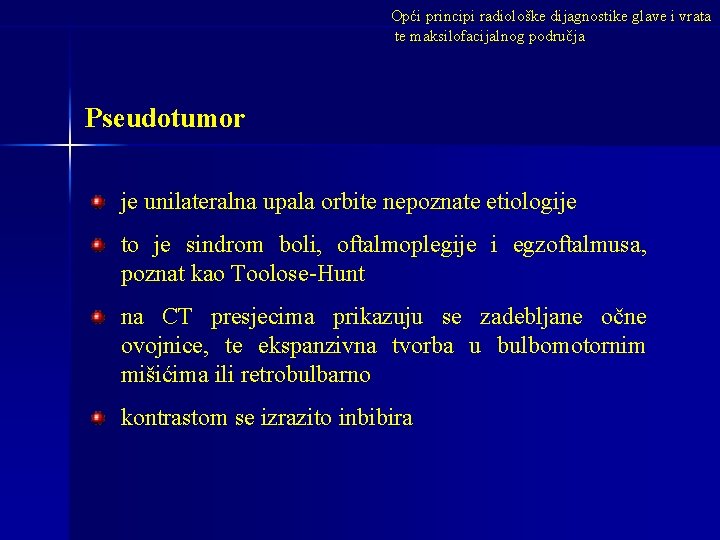 Opći principi radiološke dijagnostike glave i vrata te maksilofacijalnog područja

Pseudotumor

je unilateralna upala orbite nepoznate etiologije

to je sindrom boli, oftalmoplegije i egzoftalmusa, poznat kao Toolose-Hunt

na CT presjecima prikazuju se zadebljane očne ovojnice, te ekspanzivna tvorba u bulbomotornim mišićima ili retrobulbarno

kontrastom se izrazito inbibira